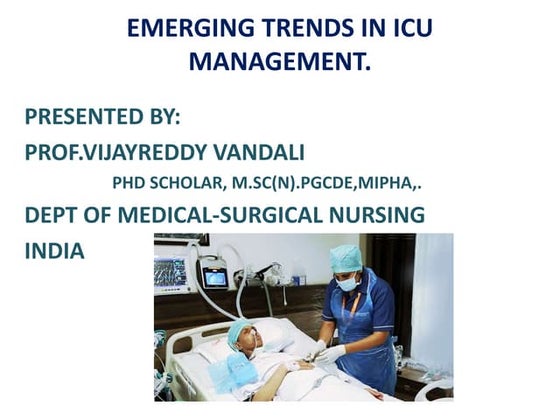 EMERGING TRENDS IN ICU MANAGEMENT.

PRESENTED BY:

PROF.VIJAYREDDY VANDALI

PHD SCHOLAR, M.SC(N).PGCDE,MIPHA,.

DEPT OF MEDICAL-SURGICAL NURSING

INDIA